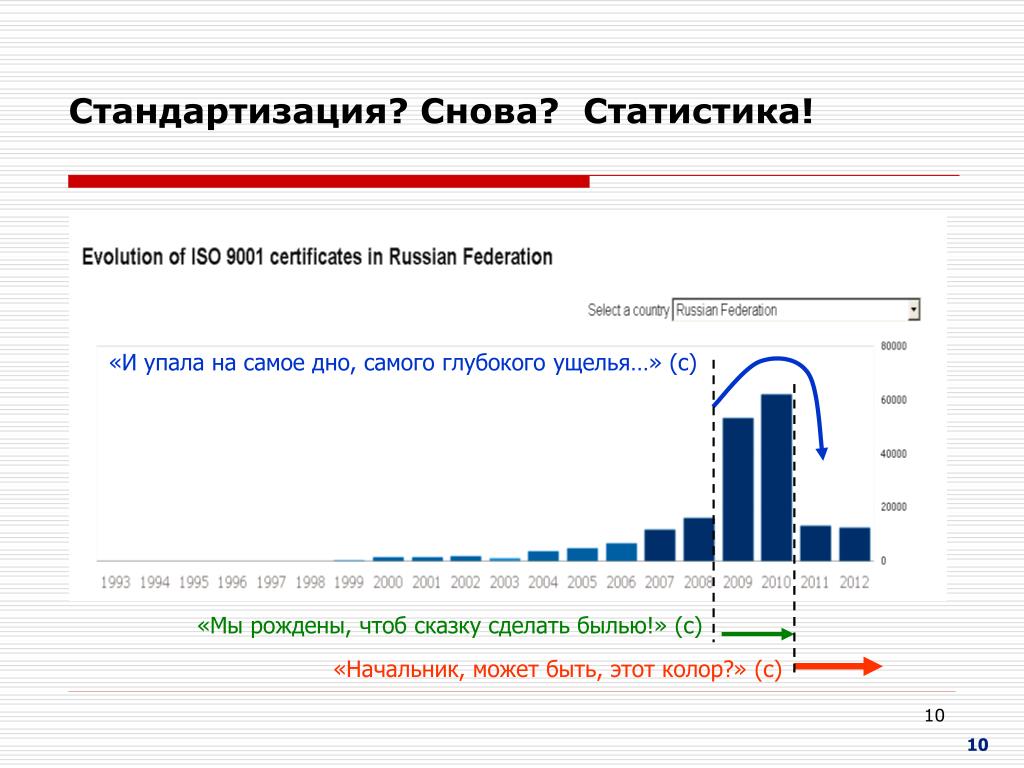 Стандартизация? Снова? Статистика!

Evolution of ISO 9001 certificates in Russian Federation

Select a country Russian Federation

«И упала на самое дно, самого глубокого ущелья…» (с)

80000
60000
40000
20000
0

1993 1994 1995 1996 1997 1998 1999 2000 2001 2002 2003 2004 2005 2006 2007 2008 2009 2010 2011 2012

«Мы рождены, чтоб сказку сделать былью!» (с)

«Начальник, может быть, этот колор?» (с)

10

10